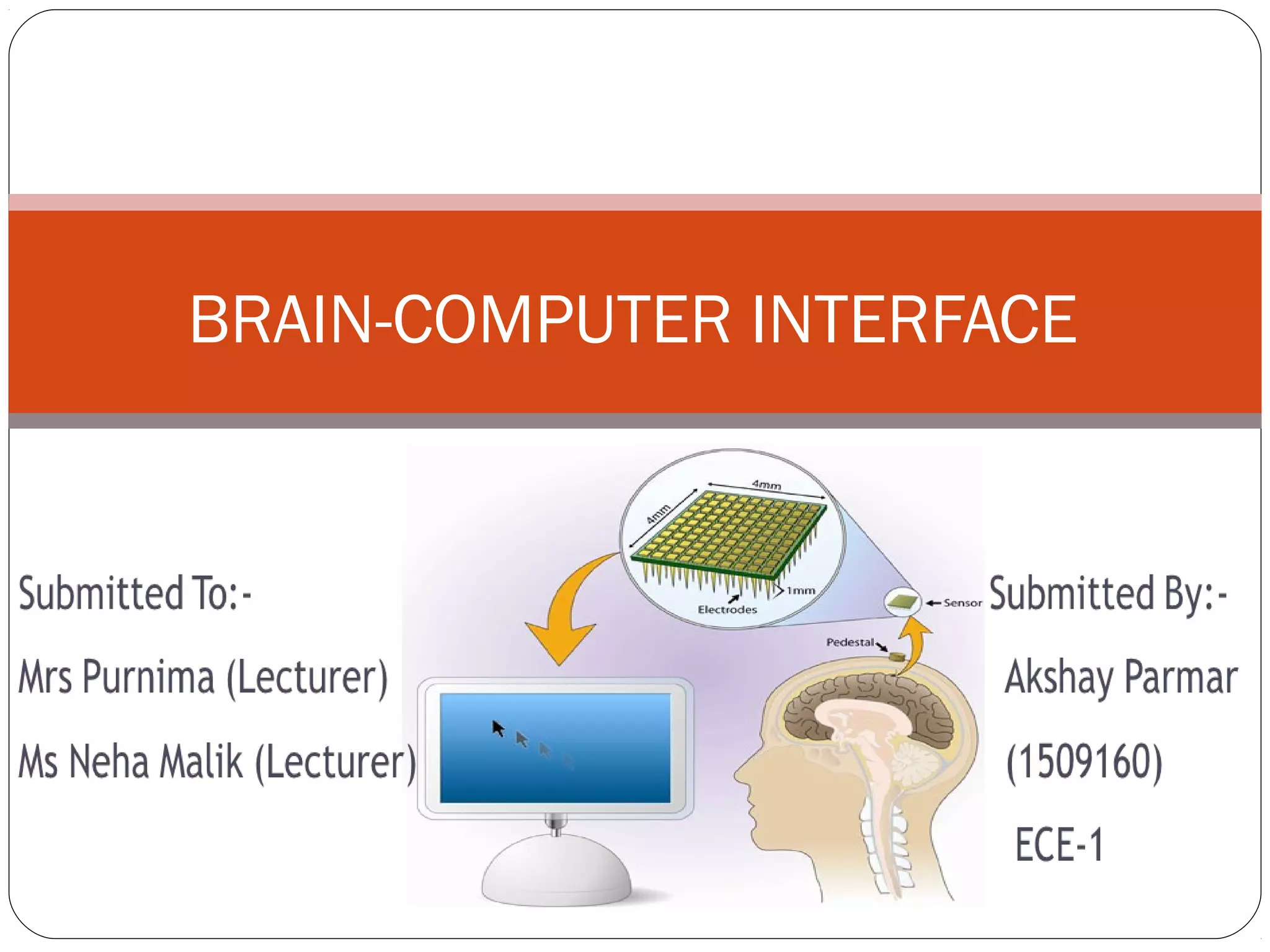 BRAIN-COMPUTER INTERFACE

Submitted To:-

Mrs Purnima (Lecturer)

Ms Neha Malik (Lecturer)

4mm

4mm

1mm

Electrodes

Sensor

Pedestal

Submitted By:-

Akshay Parmar

(1509160)

ECE-1